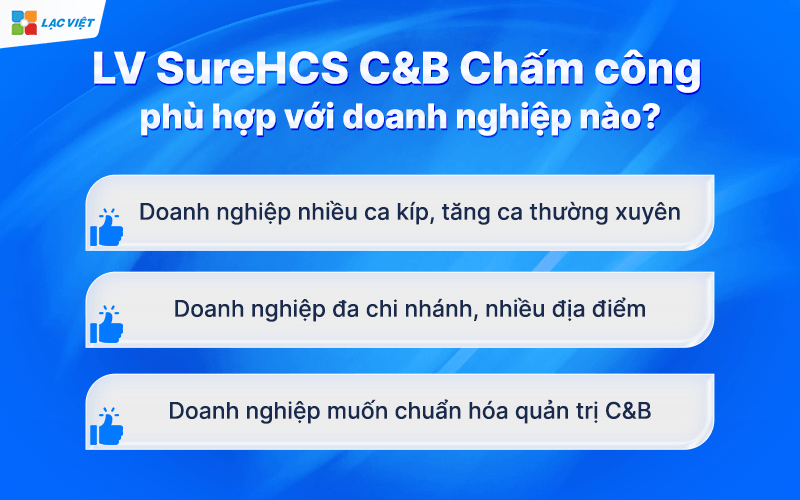 LẠC VIỆT

LV SureHCS C&B Chấm công phù hợp với doanh nghiệp nào?

Doanh nghiệp nhiều ca kíp, tăng ca thường xuyên

Doanh nghiệp đa chi nhánh, nhiều địa điểm

Doanh nghiệp muốn chuẩn hóa quản trị C&B